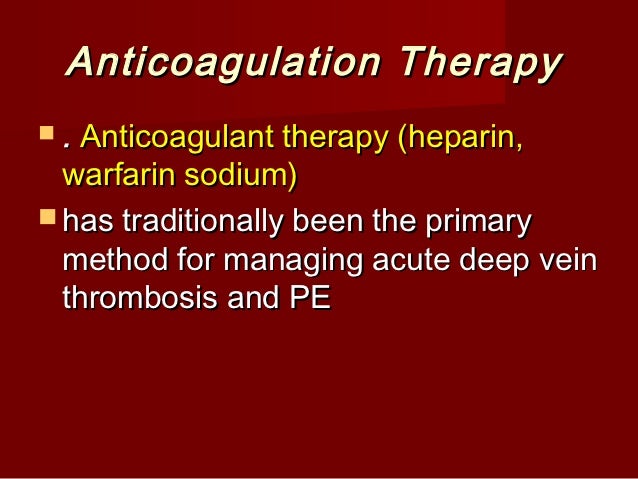 Anticoagulation Therapy

. Anticoagulant therapy (heparin, warfarin sodium)

has traditionally been the primary method for managing acute deep vein thrombosis and PE